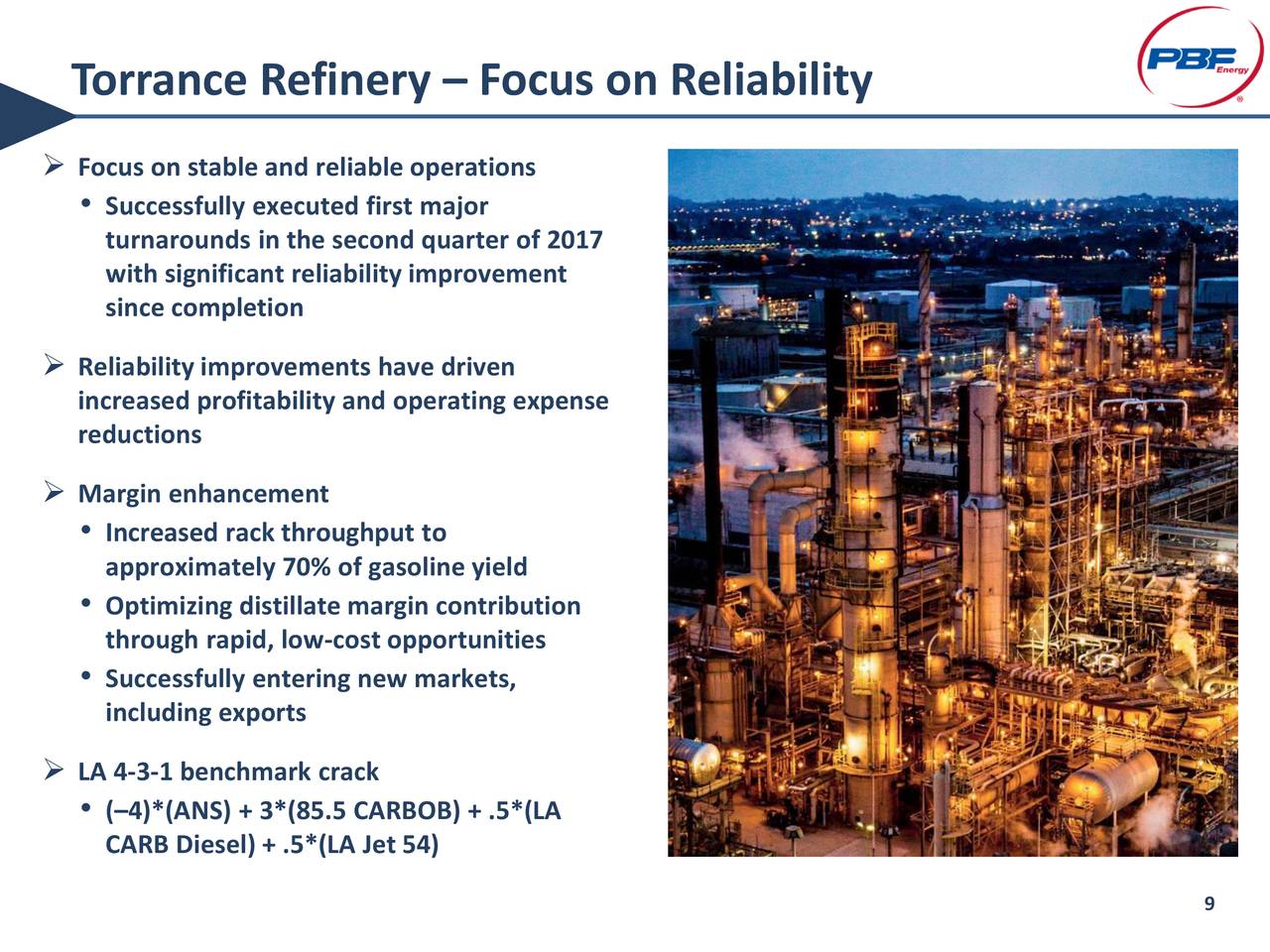 Torrance Refinery – Focus on Reliability

PBF Energy

➢ Focus on stable and reliable operations
• Successfully executed first major turnarounds in the second quarter of 2017 with significant reliability improvement since completion

➢ Reliability improvements have driven increased profitability and operating expense reductions

➢ Margin enhancement
• Increased rack throughput to approximately 70% of gasoline yield
• Optimizing distillate margin contribution through rapid, low-cost opportunities
• Successfully entering new markets, including exports

➢ LA 4-3-1 benchmark crack
• (–4)*(ANS) + 3*(85.5 CARBOB) + .5*(LA CARB Diesel) + .5*(LA Jet 54)

9